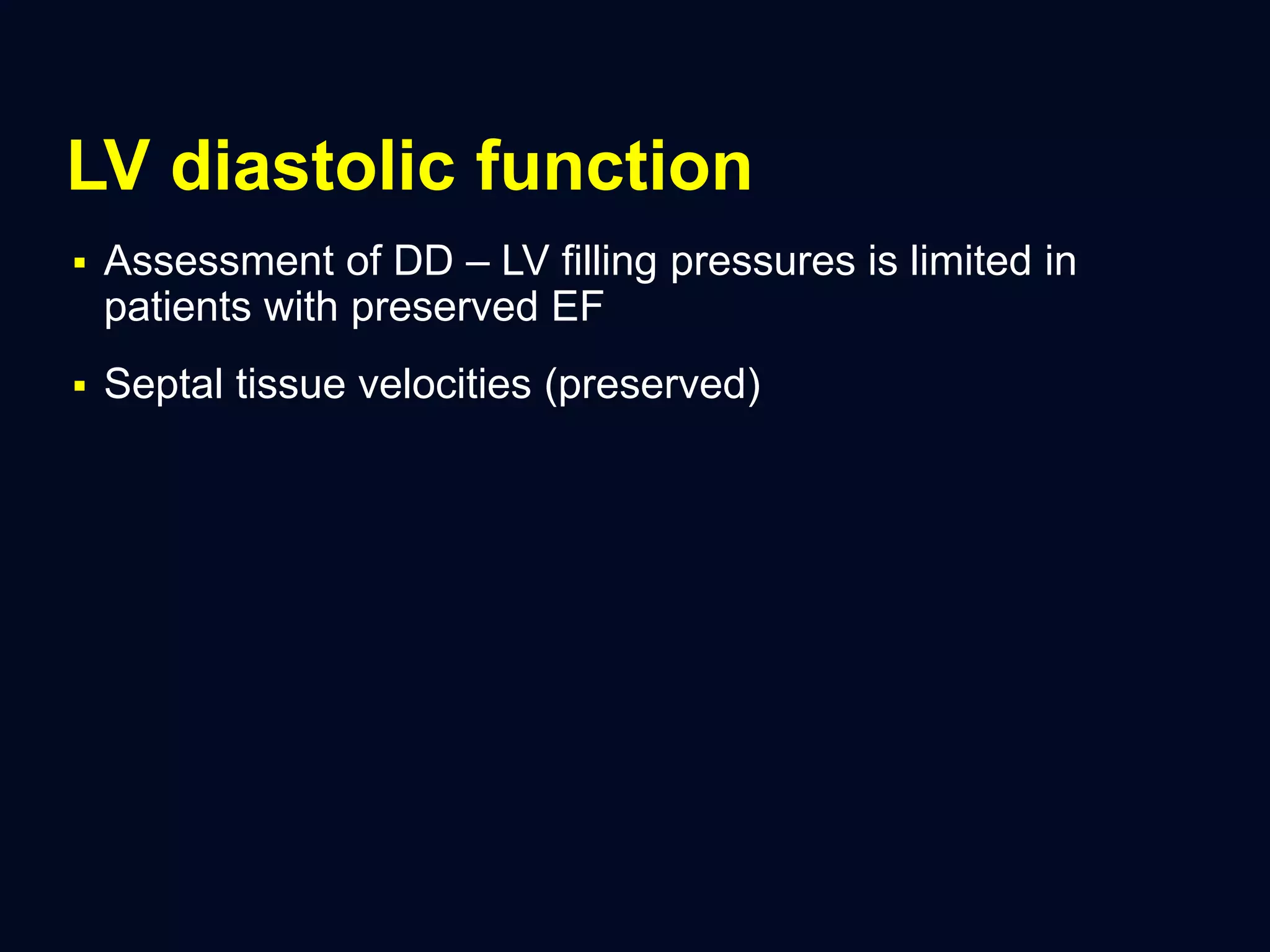 LV diastolic function

▪ Assessment of DD – LV filling pressures is limited in patients with preserved EF

▪ Septal tissue velocities (preserved)